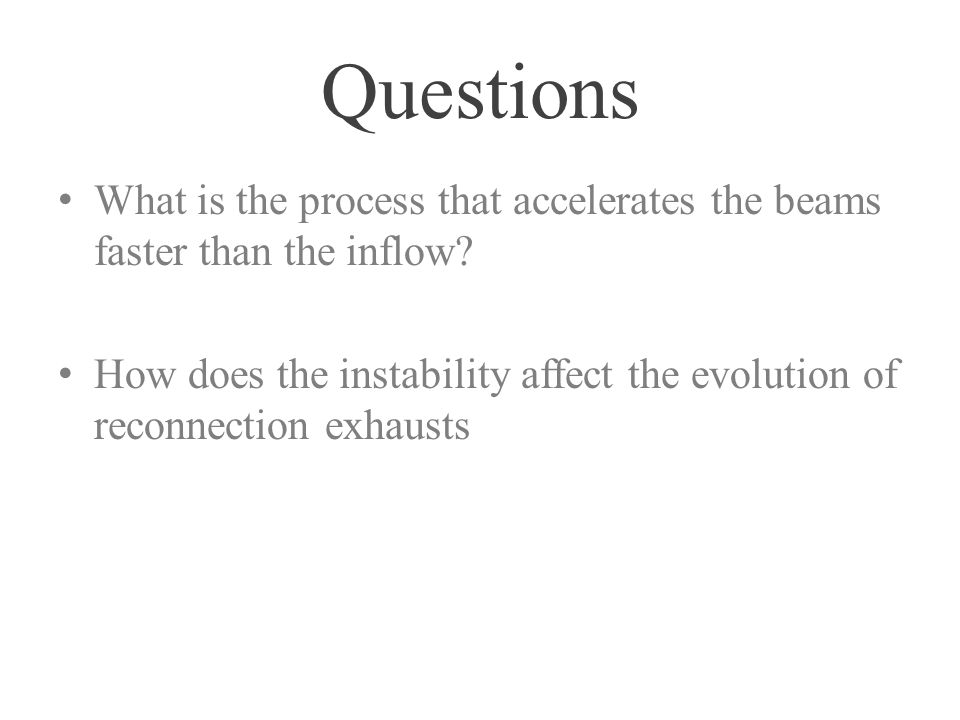 Questions

• What is the process that accelerates the beams faster than the inflow?

• How does the instability affect the evolution of reconnection exhausts